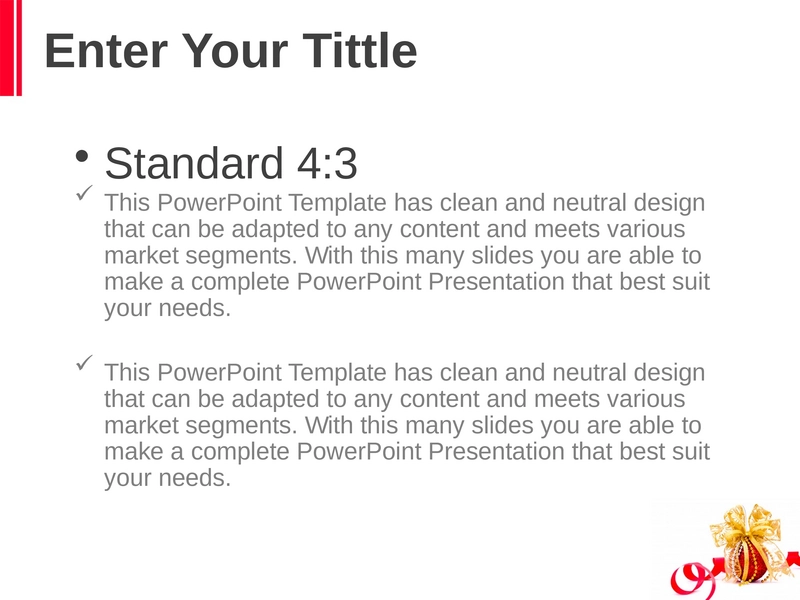 Enter Your Tittle

• Standard 4:3

✓ This PowerPoint Template has clean and neutral design that can be adapted to any content and meets various market segments. With this many slides you are able to make a complete PowerPoint Presentation that best suit your needs.

✓ This PowerPoint Template has clean and neutral design that can be adapted to any content and meets various market segments. With this many slides you are able to make a complete PowerPoint Presentation that best suit your needs.